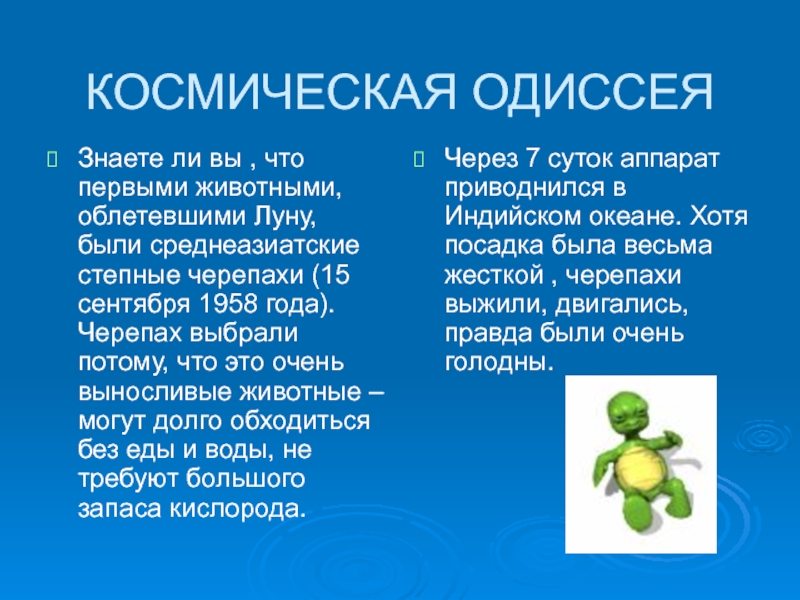 КОСМИЧЕСКАЯ ОДИССЕЯ

Знаете ли вы , что первыми животными, облетевшими Луну, были среднеазиатские степные черепахи (15 сентября 1958 года). Черепах выбрали потому, что это очень выносливые животные – могут долго обходиться без еды и воды, не требуют большого запаса кислорода.

Через 7 суток аппарат приводнился в Индийском океане. Хотя посадка была весьма жесткой , черепахи выжили, двигались, правда были очень голодны.